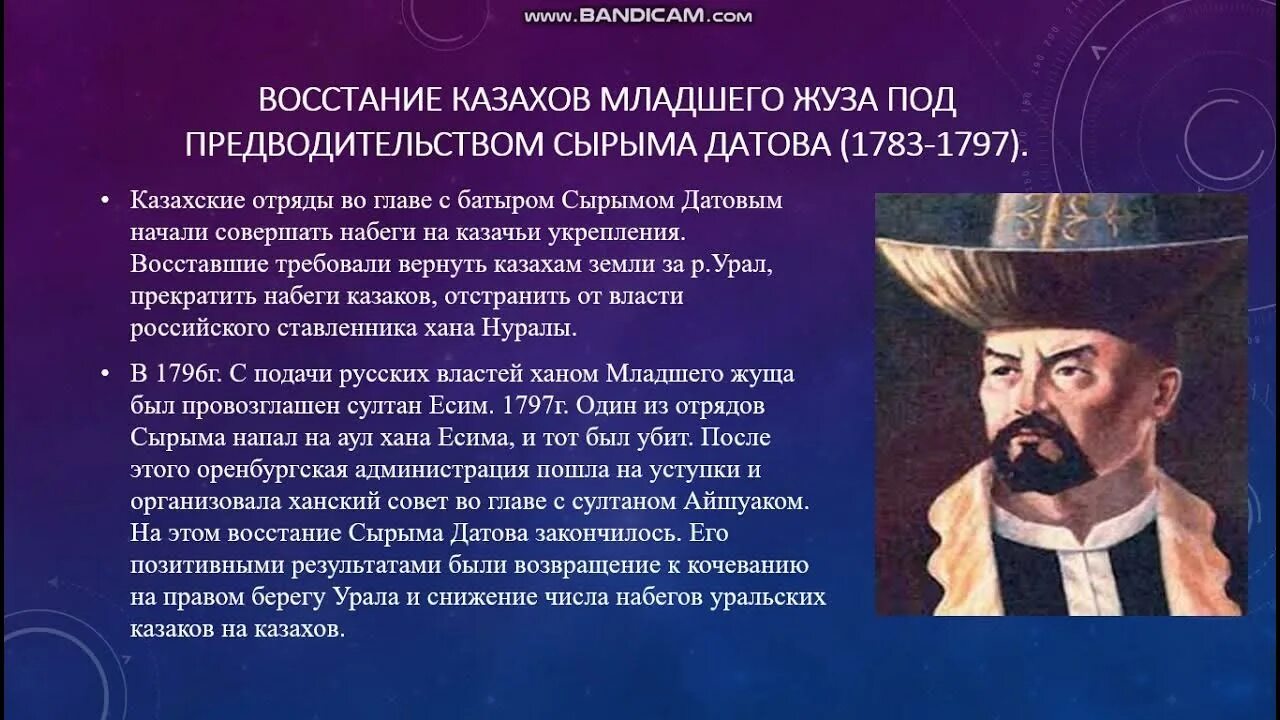 www.BANDICAM.com

ВОССТАНИЕ КАЗАХОВ МЛАДШЕГО ЖУЗА ПОД ПРЕДВОДИТЕЛЬСТВОМ СЫРЫМА ДАТОВА (1783-1797).

• Казахские отряды во главе с батыром Сырымом Датовым начали совершать набеги на казачьи укрепления. Восставшие требовали вернуть казахам земли за р.Урал, прекратить набеги казаков, отстранить от власти российского ставленника хана Нуралы.

• В 1796г. С подачи русских властей ханом Младшего жуща был провозглашен султан Есим. 1797г. Один из отрядов Сырыма напал на аул хана Есима, и тот был убит. После этого оренбургская администрация пошла на уступки и организовала ханский совет во главе с султаном Айшуаком. На этом восстание Сырыма Датова закончилось. Его позитивными результатами были возвращение к кочеванию на правом берегу Урала и снижение числа набегов уральских казаков на казахов.